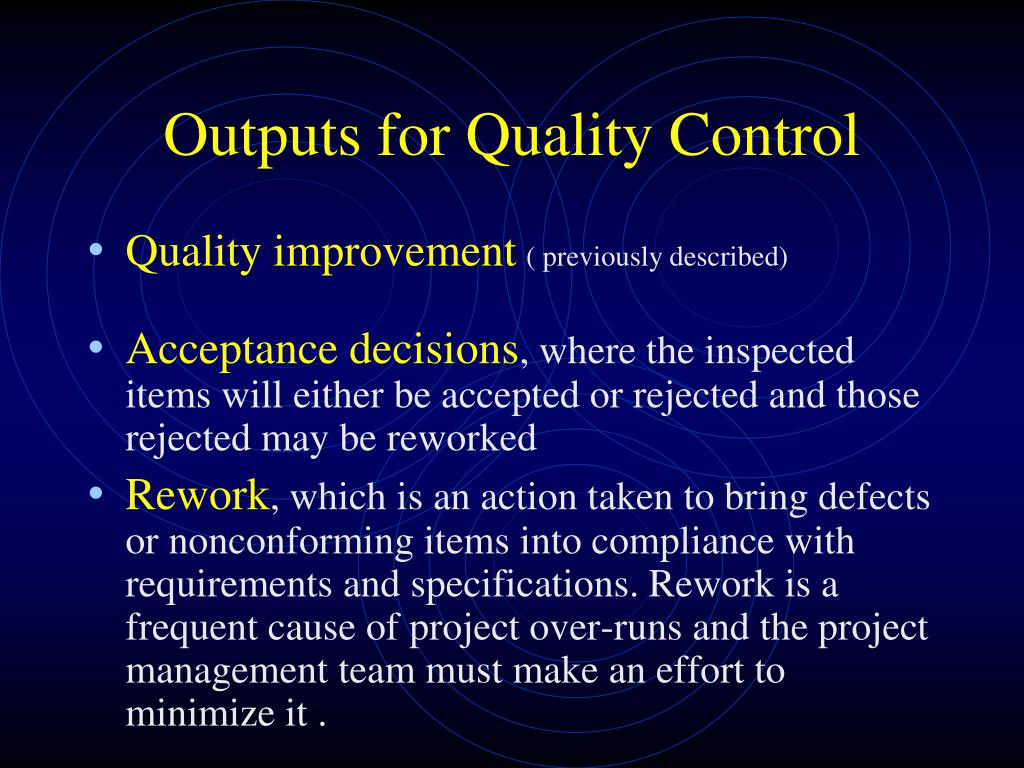 Outputs for Quality Control

• Quality improvement ( previously described)

• Acceptance decisions, where the inspected items will either be accepted or rejected and those rejected may be reworked

• Rework, which is an action taken to bring defects or nonconforming items into compliance with requirements and specifications. Rework is a frequent cause of project over-runs and the project management team must make an effort to minimize it .